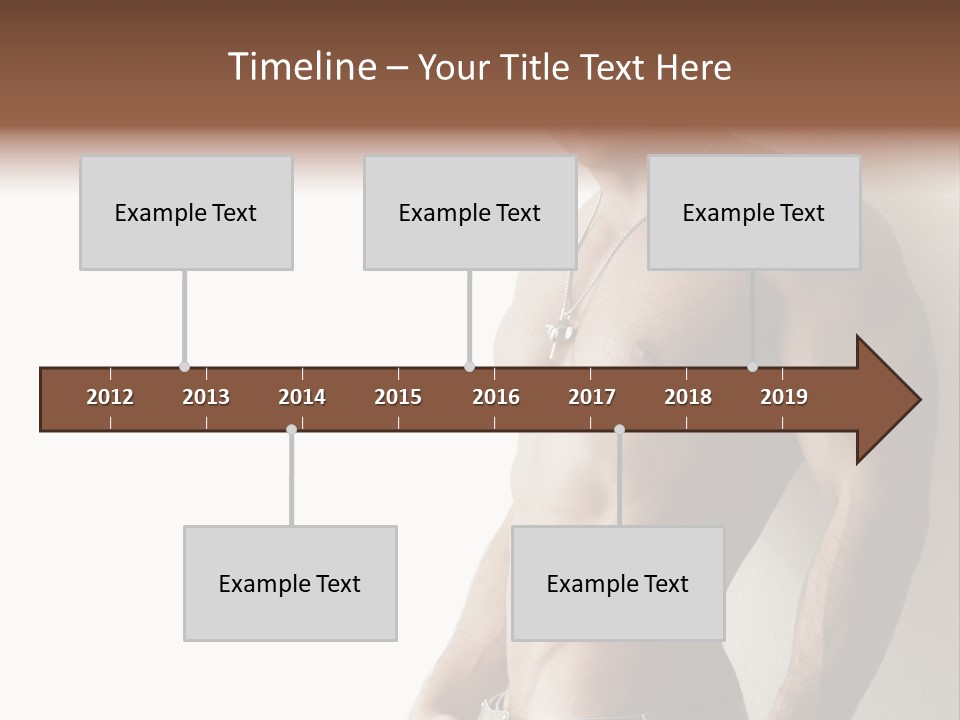 Timeline – Your Title Text Here

Example Text

Example Text

Example Text

2012 2013 2014 2015 2016 2017 2018 2019

Example Text

Example Text